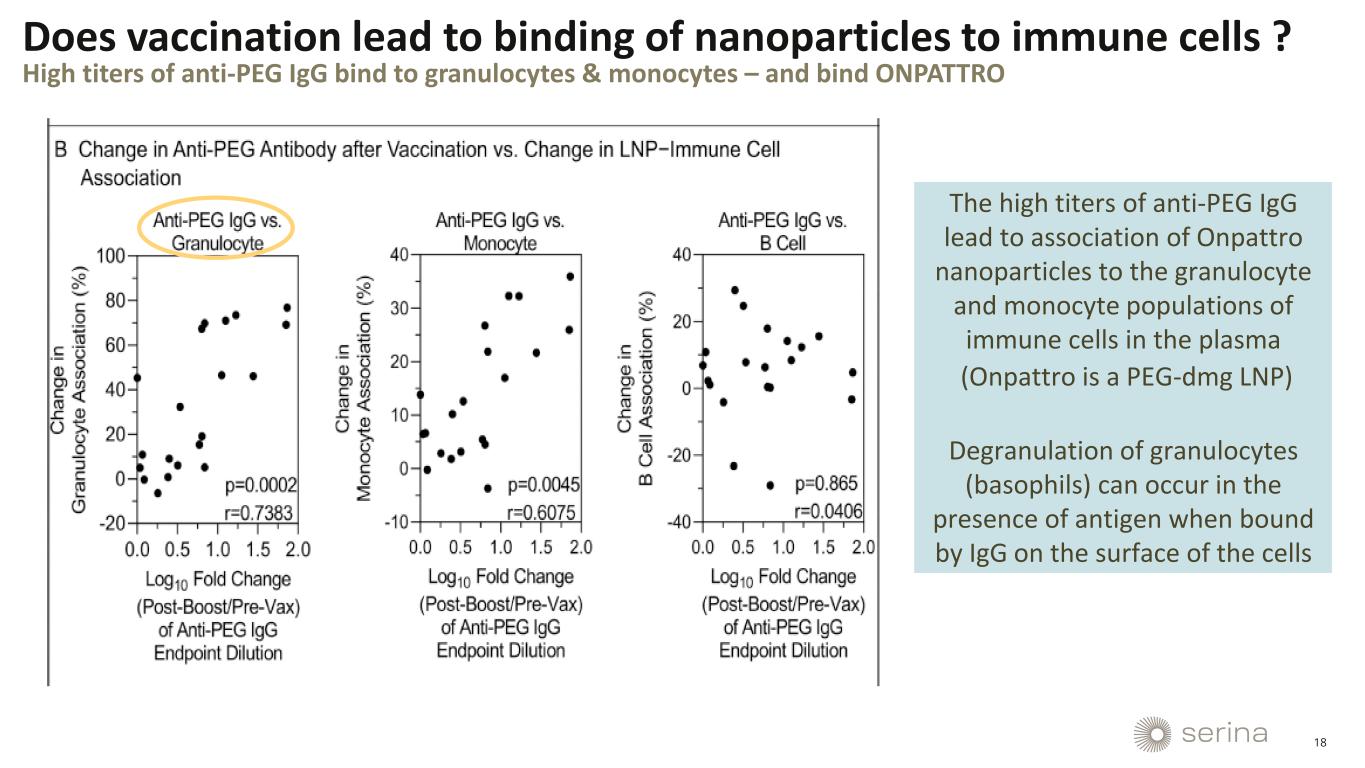 Does vaccination lead to binding of nanoparticles to immune cells ?
High titers of anti-PEG IgG bind to granulocytes & monocytes – and bind ONPATTRO

B Change in Anti-PEG Antibody after Vaccination vs. Change in LNP−Immune Cell Association

Anti-PEG IgG vs. Granulocyte

Change in Granulocyte Association (%)

100
80
60
40
20
0
-20

p=0.0002
r=0.7383

0.0 0.5 1.0 1.5 2.0

$Log_{10}$ Fold Change (Post-Boost/Pre-Vax) of Anti-PEG IgG Endpoint Dilution

Anti-PEG IgG vs. Monocyte

Change in Monocyte Association (%)

40
30
20
10
0
-10

p=0.0045
r=0.6075

0.0 0.5 1.0 1.5 2.0

$Log_{10}$ Fold Change (Post-Boost/Pre-Vax) of Anti-PEG IgG Endpoint Dilution

Anti-PEG IgG vs. B Cell

Change in B Cell Association (%)

40
20
0
-20
-40

p=0.865
r=0.0406

0.0 0.5 1.0 1.5 2.0

$Log_{10}$ Fold Change (Post-Boost/Pre-Vax) of Anti-PEG IgG Endpoint Dilution

The high titers of anti-PEG IgG lead to association of Onpattro nanoparticles to the granulocyte and monocyte populations of immune cells in the plasma (Onpattro is a PEG-dmg LNP)

Degranulation of granulocytes (basophils) can occur in the presence of antigen when bound by IgG on the surface of the cells

serina

18